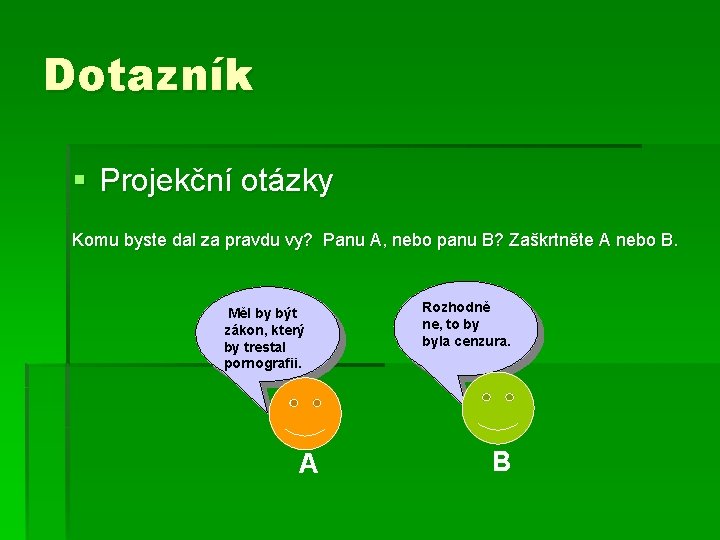 Dotazník

▪ Projekční otázky

Komu byste dal za pravdu vy? Panu A, nebo panu B? Zaškrtněte A nebo B.

Měl by být zákon, který by trestal pornografii.

Rozhodně ne, to by byla cenzura.

A

B